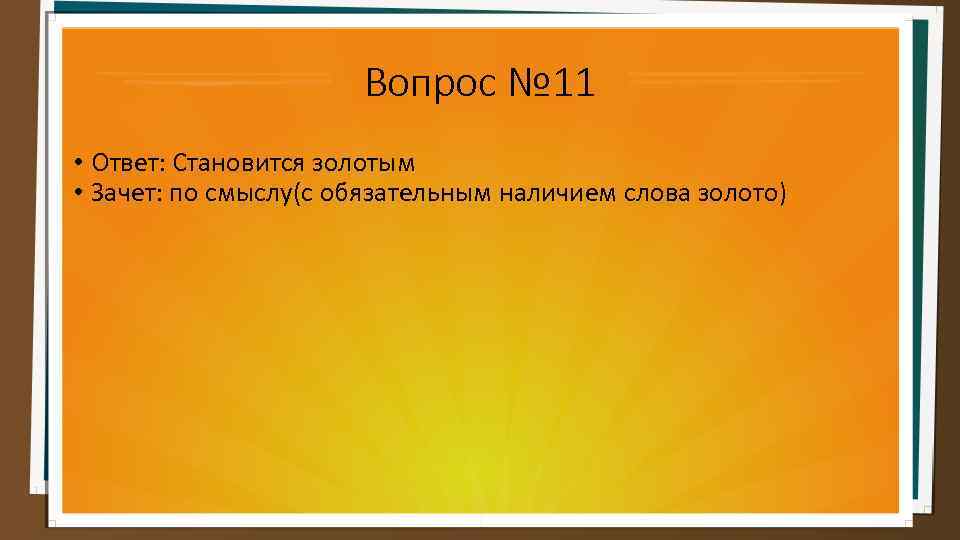 Вопрос №11

• Ответ: Становится золотым
• Зачет: по смыслу(с обязательным наличием слова золото)